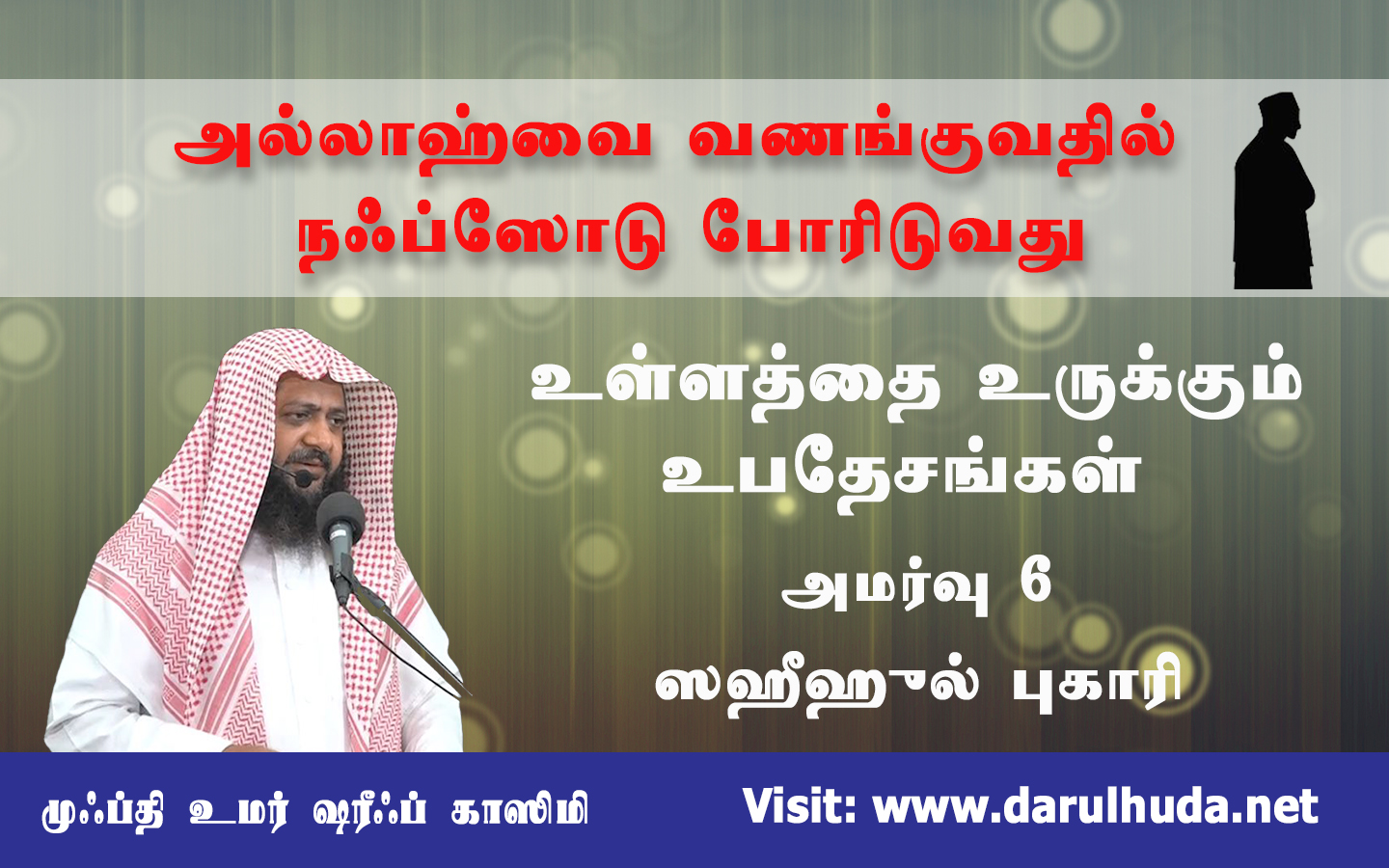 அல்லாஹ்வை வணங்குவதில் நஃப்ஸோடு போரிடுவது

உள்ளத்தை உருக்கும் உபதேசங்கள்

அமர்வு 6

ஸஹீஹுல் புகாரி

முஃப்தி உமர் ஷரீஃப் காஸிமி

Visit: www.darulhuda.net